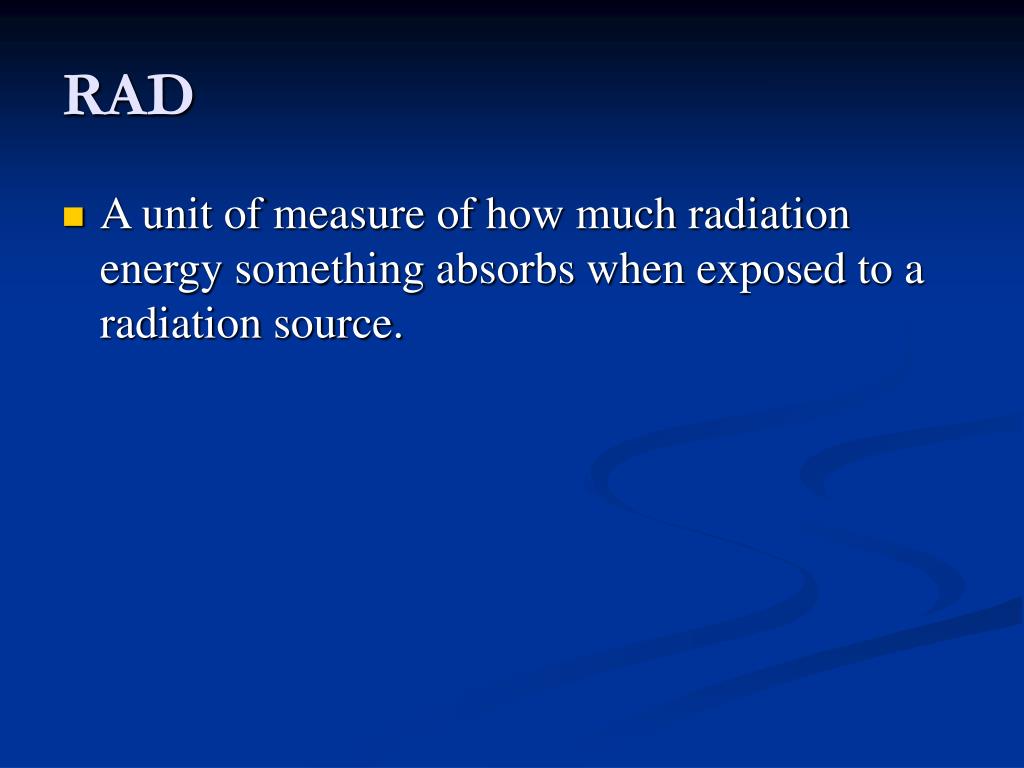 RAD

A unit of measure of how much radiation energy something absorbs when exposed to a radiation source.